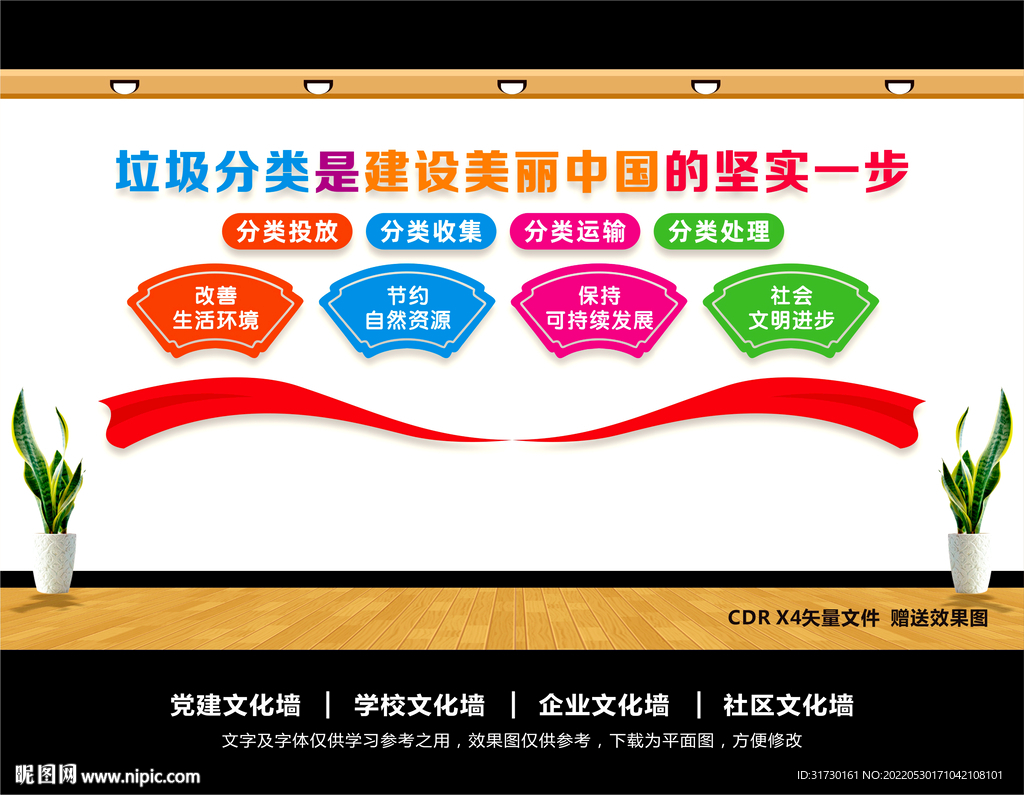 垃圾分类是建设美丽中国的坚实一步

分类投放　分类收集　分类运输　分类处理

改善
生活环境

节约
自然资源

保持
可持续发展

社会
文明进步

CDR X4矢量文件 赠送效果图

党建文化墙 | 学校文化墙 | 企业文化墙 | 社区文化墙

文字及字体仅供学习参考之用，效果图仅供参考，下载为平面图，方便修改

昵图网 www.nipic.com

ID:31730161 NO:20220530171042108101